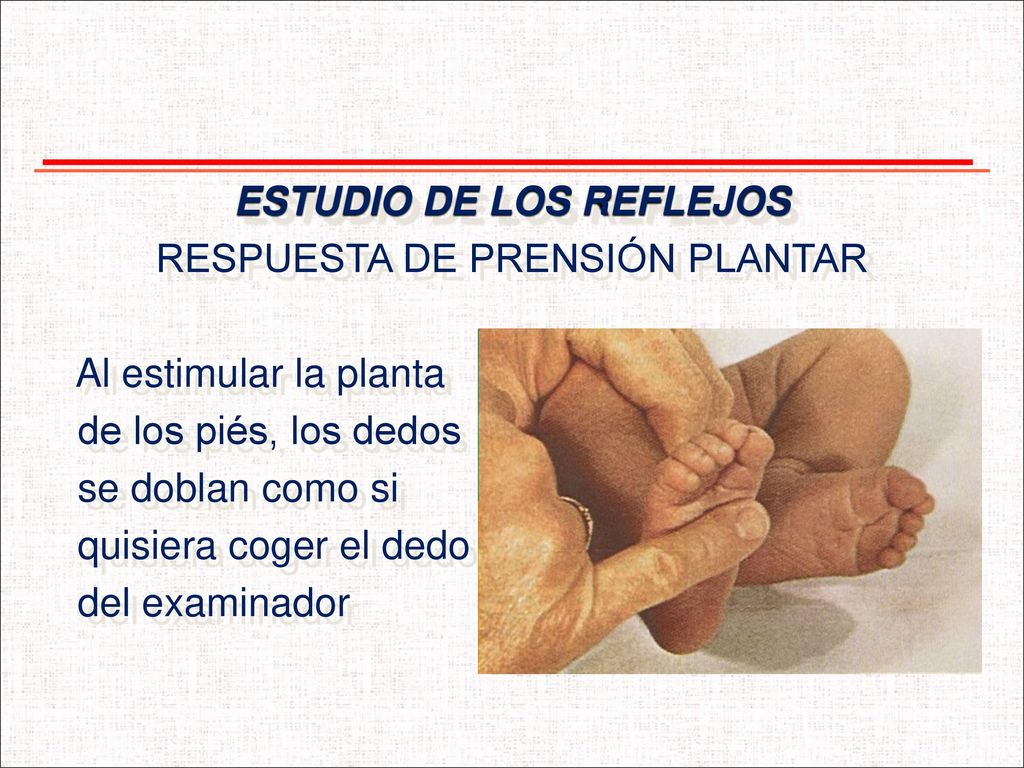 ESTUDIO DE LOS REFLEJOS
RESPUESTA DE PRENSIÓN PLANTAR

Al estimular la planta de los piés, los dedos se doblan como si quisiera coger el dedo del examinador